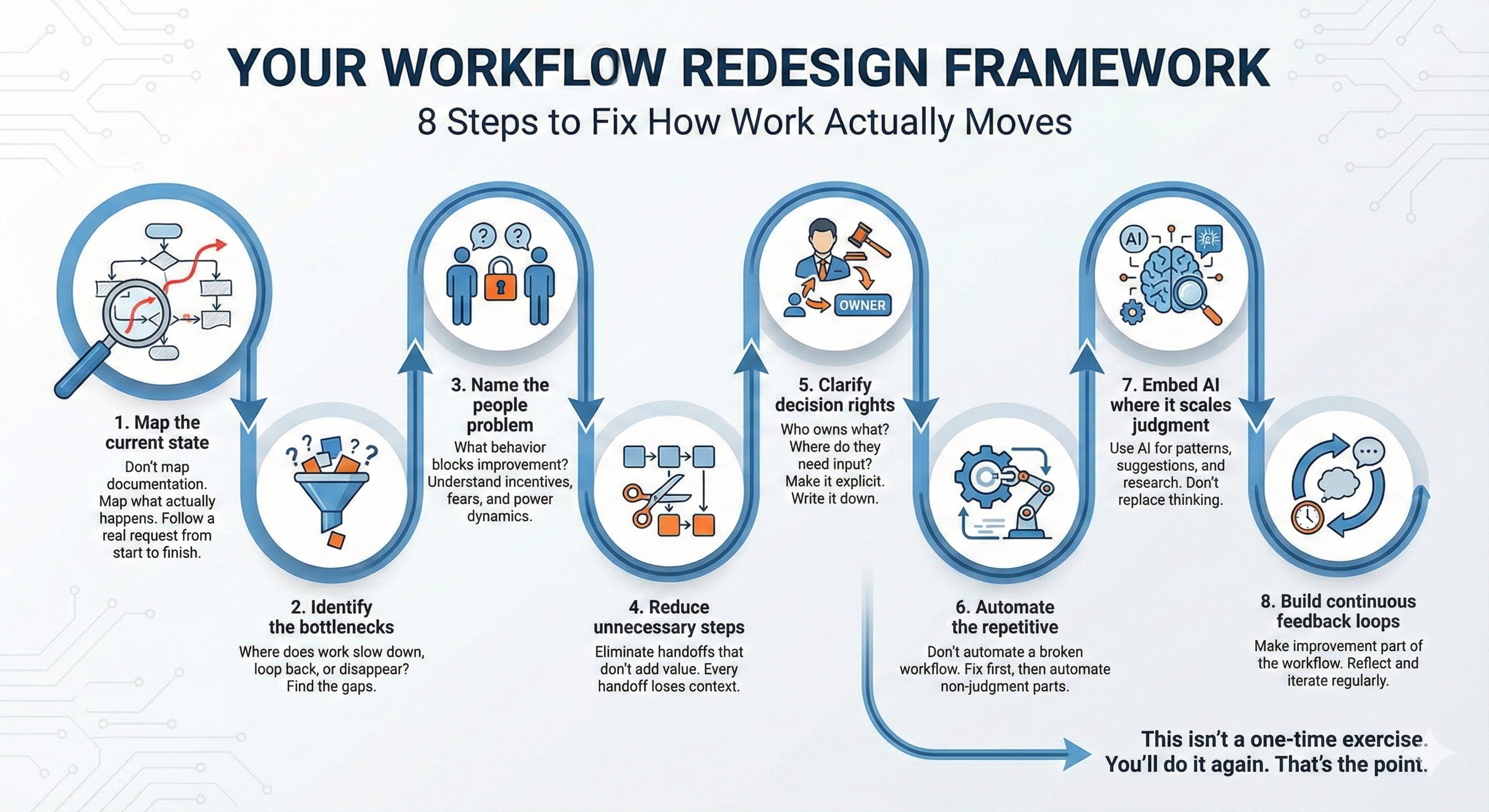 YOUR WORKFLOW REDESIGN FRAMEWORK
8 Steps to Fix How Work Actually Moves

1. Map the current state
Don't map documentation. Map what actually happens. Follow a real request from start to finish.

2. Identify the bottlenecks
Where does work slow down, loop back, or disappear? Find the gaps.

3. Name the people problem
What behavior blocks improvement? Understand incentives, fears, and power dynamics.

4. Reduce unnecessary steps
Eliminate handoffs that don't add value. Every handoff loses context.

OWNER

5. Clarify decision rights
Who owns what? Where do they need input? Make it explicit. Write it down.

6. Automate the repetitive
Don't automate a broken workflow. Fix first, then automate non-judgment parts.

AI

7. Embed AI where it scales judgment
Use AI for patterns, suggestions, and research. Don't replace thinking.

8. Build continuous feedback loops
Make improvement part of the workflow. Reflect and iterate regularly.

This isn't a one-time exercise. You'll do it again. That's the point.